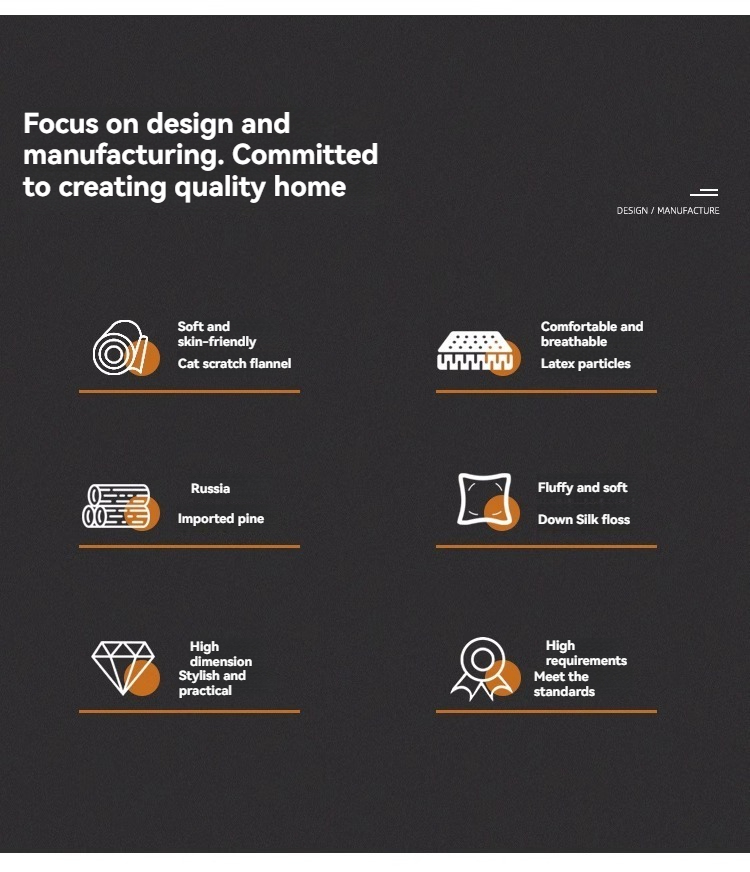 Focus on design and manufacturing. Committed to creating quality home

DESIGN / MANUFACTURE

Soft and skin-friendly
Cat scratch flannel

Comfortable and breathable
Latex particles

Russia
Imported pine

Fluffy and soft
Down Silk floss

High dimension
Stylish and practical

High requirements
Meet the standards